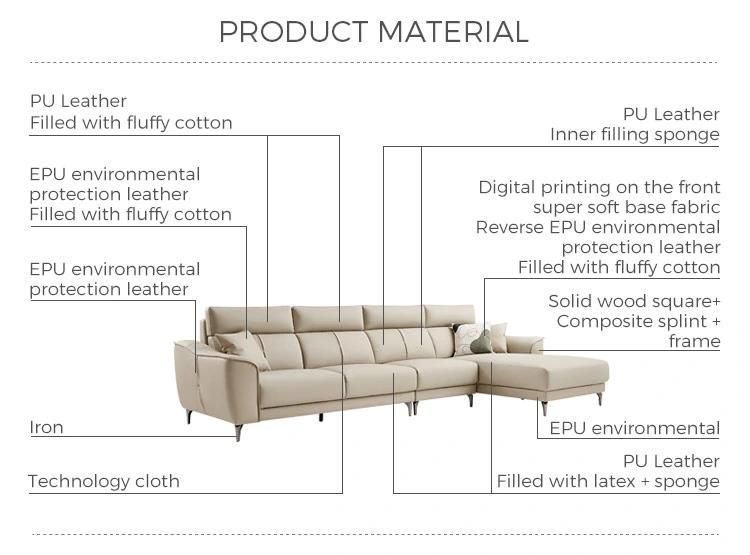 PRODUCT MATERIAL

PU Leather
Filled with fluffy cotton

EPU environmental protection leather
Filled with fluffy cotton

EPU environmental protection leather

Iron

Technology cloth

PU Leather
Inner filling sponge

Digital printing on the front super soft base fabric
Reverse EPU environmental protection leather
Filled with fluffy cotton

Solid wood square+
Composite splint +
frame

EPU environmental

PU Leather
Filled with latex + sponge